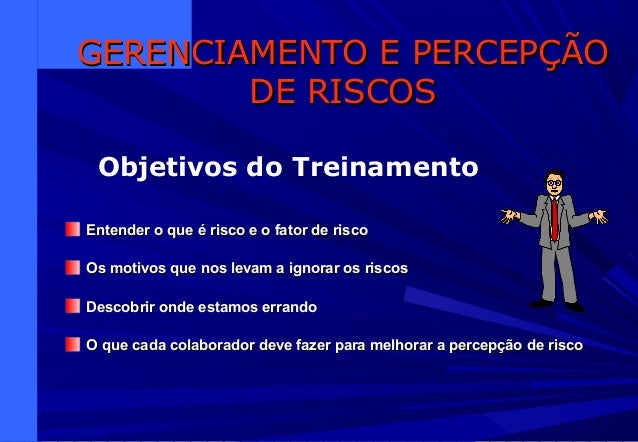 GERENCIAMENTO E PERCEPÇÃO DE RISCOS

Objetivos do Treinamento

Entender o que é risco e o fator de risco

Os motivos que nos levam a ignorar os riscos

Descobrir onde estamos errando

O que cada colaborador deve fazer para melhorar a percepção de risco